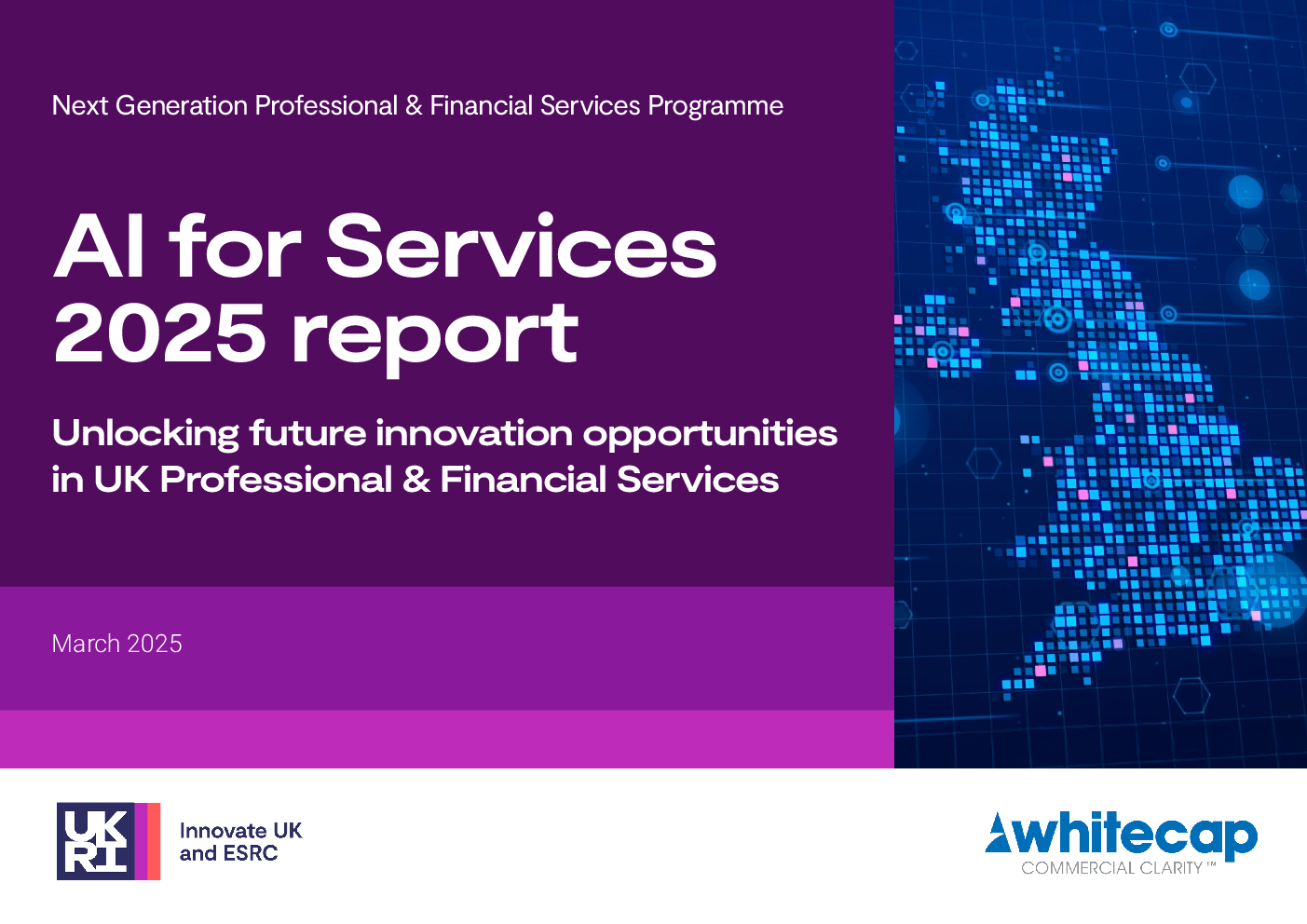 Next Generation Professional & Financial Services Programme

AI for Services 2025 report

Unlocking future innovation opportunities in UK Professional & Financial Services

March 2025

UK RI

Innovate UK and ESRC

whitecap
COMMERCIAL CLARITY™